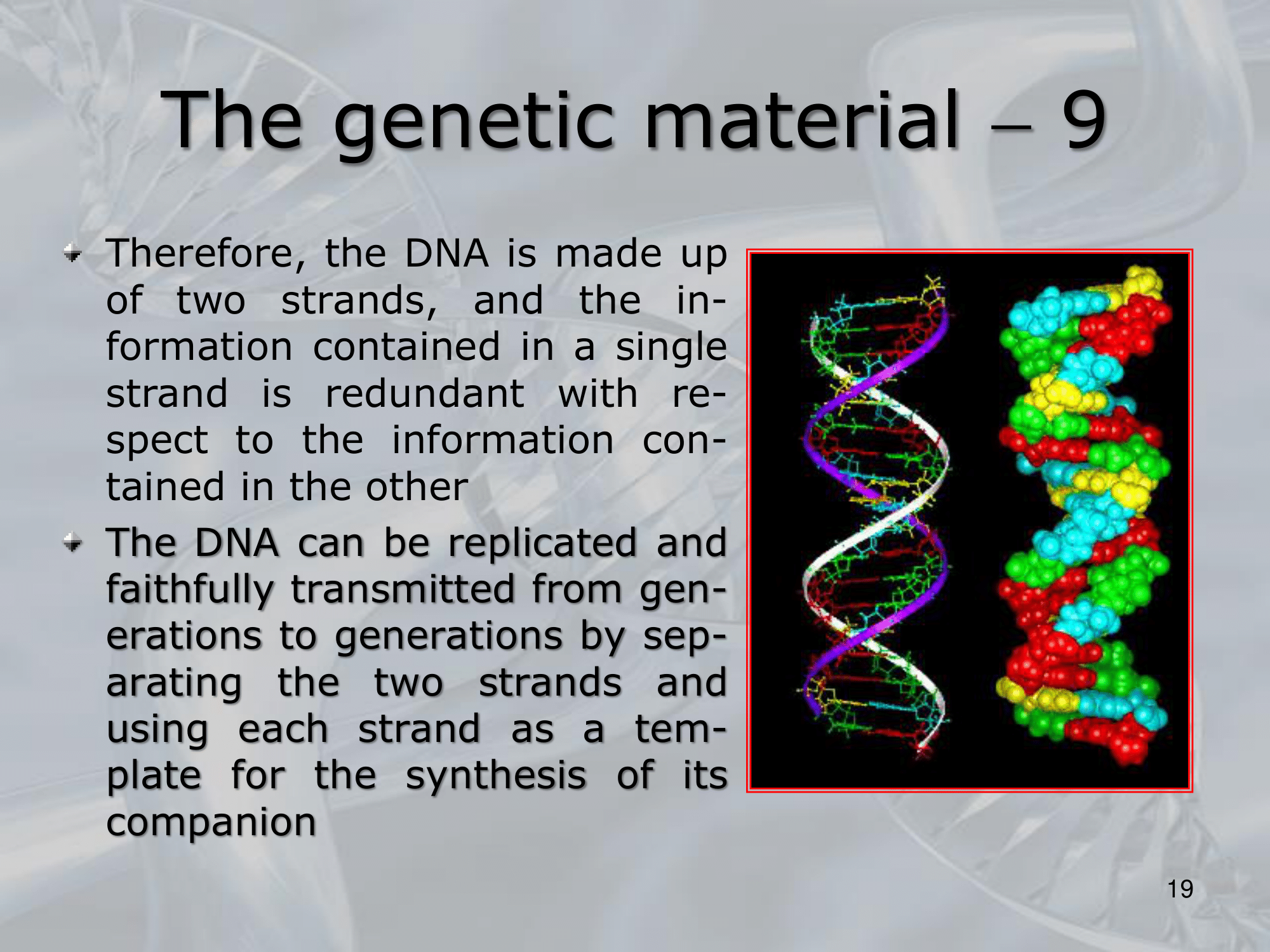 The genetic material – 9

Therefore, the DNA is made up of two strands, and the information contained in a single strand is redundant with respect to the information contained in the other

The DNA can be replicated and faithfully transmitted from generations to generations by separating the two strands and using each strand as a template for the synthesis of its companion

19